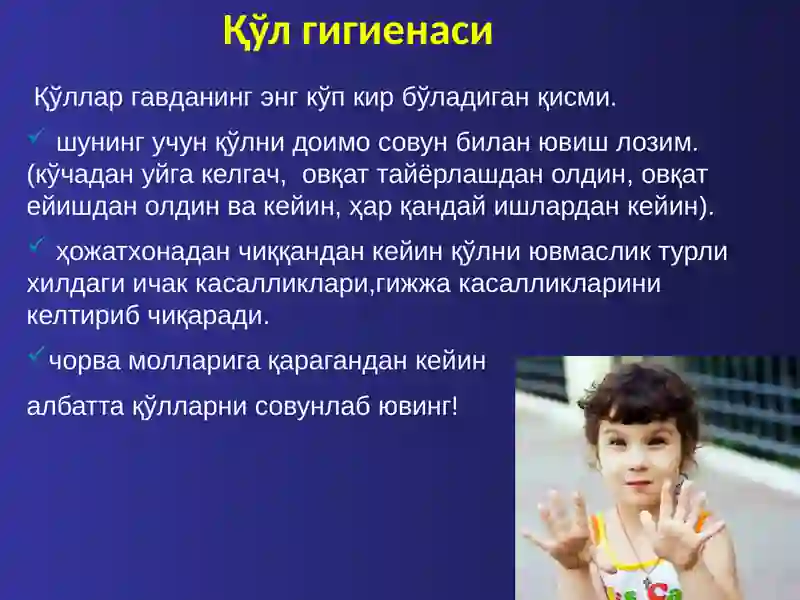 Қўл гигиенаси

Қўллар гавданинг энг кўп кир бўладиган қисми.

✓ шунинг учун қўлни доимо совун билан ювиш лозим. (кўчадан уйга келгач, овқат тайёрлашдан олдин, овқат ейишдан олдин ва кейин, ҳар қандай ишлардан кейин).

✓ ҳожатхонадан чиққандан кейин қўлни ювмаслик турли хилдаги ичак касалликлари,гижжа касалликларини келтириб чиқаради.

✓чорва молларига қарагандан кейин

албатта қўлларни совунлаб ювинг!